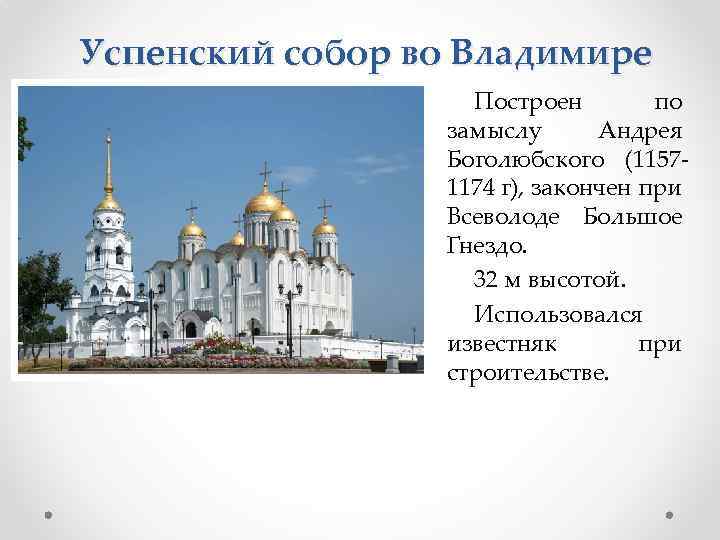 Успенский собор во Владимире

Построен по замыслу Андрея Боголюбского (1157-1174 г), закончен при Всеволоде Большое Гнездо.

32 м высотой.

Использовался известняк при строительстве.